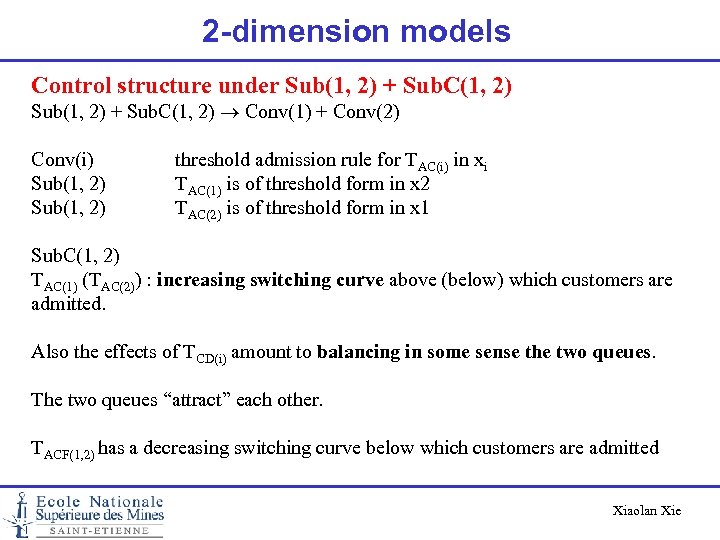 2-dimension models

Control structure under Sub(1, 2) + SubC(1, 2)
Sub(1, 2) + SubC(1, 2) $\rightarrow$ Conv(1) + Conv(2)

Conv(i) threshold admission rule for $T_{AC(i)}$ in $x_i$
Sub(1, 2) $T_{AC(1)}$ is of threshold form in x2
Sub(1, 2) $T_{AC(2)}$ is of threshold form in x1

SubC(1, 2)
$T_{AC(1)}$ ($T_{AC(2)}$) : increasing switching curve above (below) which customers are admitted.

Also the effects of $T_{CD(i)}$ amount to balancing in some sense the two queues.

The two queues “attract” each other.

$T_{ACF(1,2)}$ has a decreasing switching curve below which customers are admitted

Ecole Nationale Supérieure des Mines SAINT-ETIENNE

Xiaolan Xie